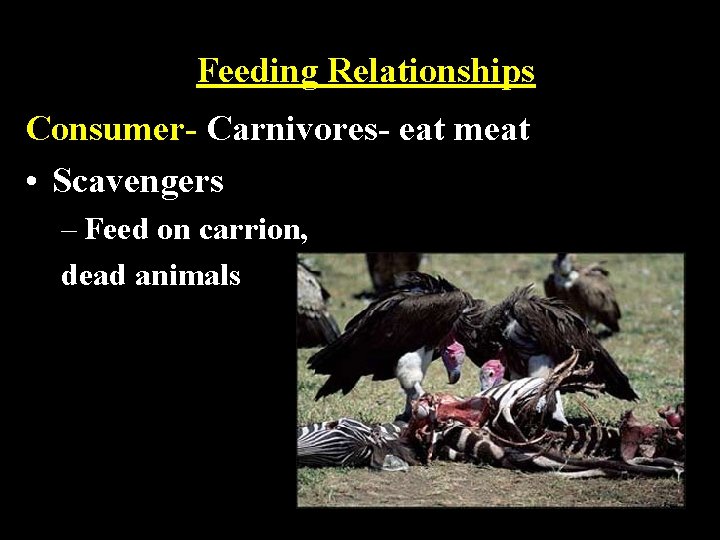 Feeding Relationships

Consumer- Carnivores- eat meat

• Scavengers

– Feed on carrion, dead animals